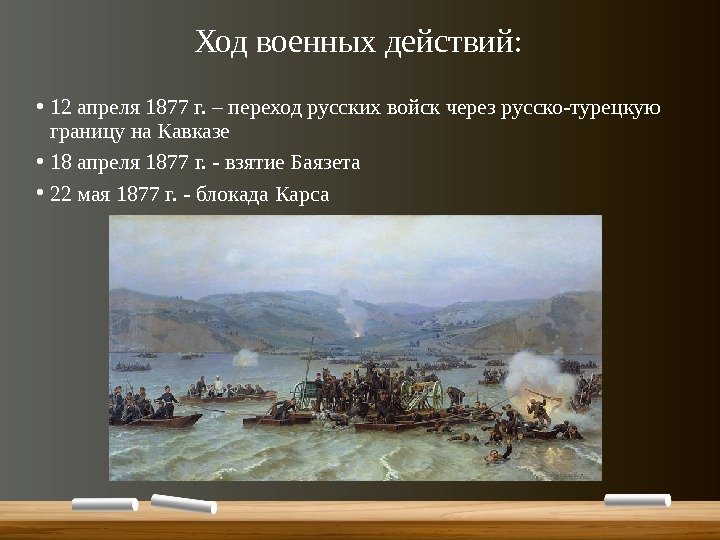 Ход военных действий:

• 12 апреля 1877 г. – переход русских войск через русско-турецкую границу на Кавказе

• 18 апреля 1877 г. - взятие Баязета

• 22 мая 1877 г. - блокада Карса